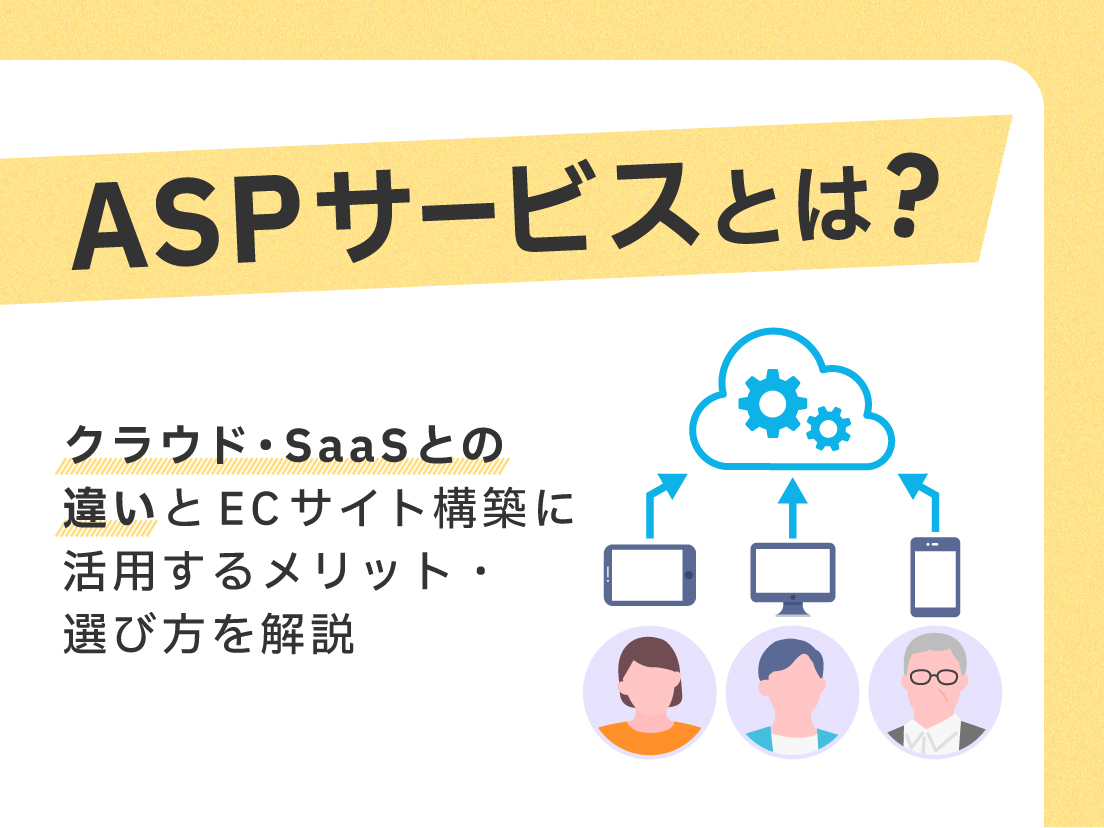 ASPサービスとは?

クラウド・SaaSとの違いとECサイト構築に活用するメリット・選び方を解説